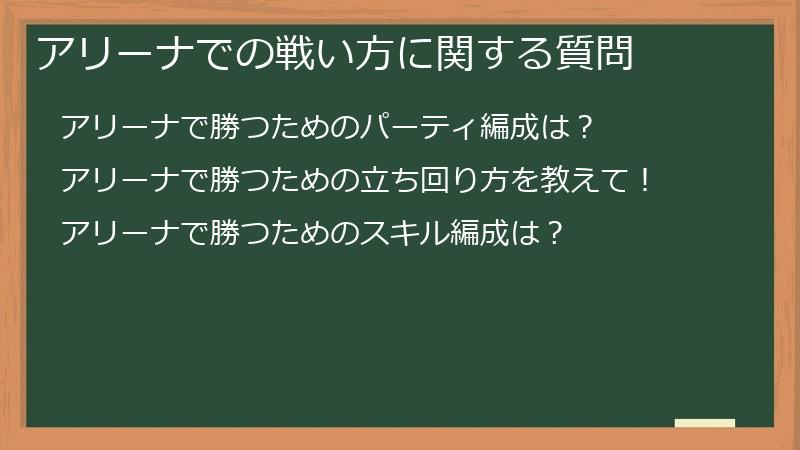 アリーナでの戦い方に関する質問

アリーナで勝つためのパーティ編成は？

アリーナで勝つための立ち回り方を教えて！

アリーナで勝つためのスキル編成は？